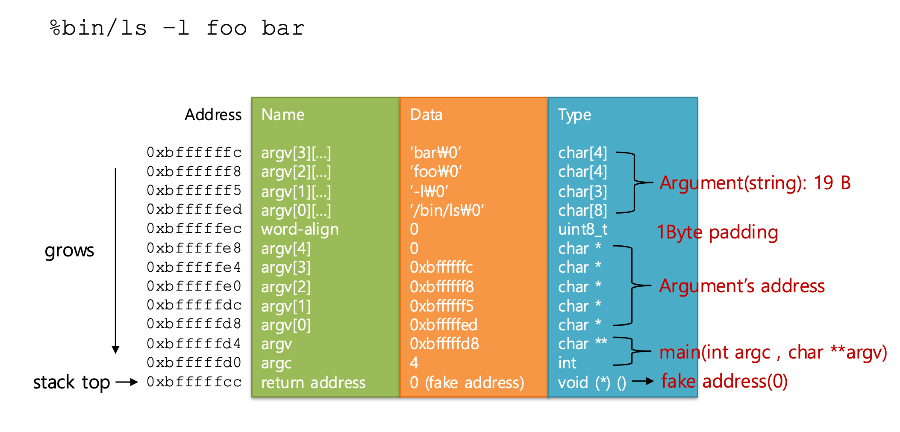 %bin/ls –l foo bar

| Address | Name | Data | Type |
|---|---|---|---|
| 0xbffffffc | argv[3][…] | 'bar₩0' | char[4] |
| 0xbffffff8 | argv[2][…] | 'foo₩0' | char[4] |
| 0xbffffff5 | argv[1][…] | '-l₩0' | char[3] |
| 0xbfffffed | argv[0][…] | '/bin/ls₩0' | char[8] |
| 0xbfffffec | word-align | 0 | uint8_t |
| 0xbfffffe8 | argv[4] | 0 | char * |
| 0xbfffffe4 | argv[3] | 0xbffffffc | char * |
| 0xbfffffe0 | argv[2] | 0xbffffff8 | char * |
| 0xbfffffdc | argv[1] | 0xbffffff5 | char * |
| 0xbfffffd8 | argv[0] | 0xbfffffed | char * |
| 0xbfffffd4 | argv | 0xbfffffd8 | char ** |
| 0xbfffffd0 | argc | 4 | int |
| 0xbfffffcc | return address | 0 (fake address) | void (*) () |

grows

stack top

Argument(string): 19 B

1Byte padding

Argument's address

main(int argc , char **argv)

fake address(0)